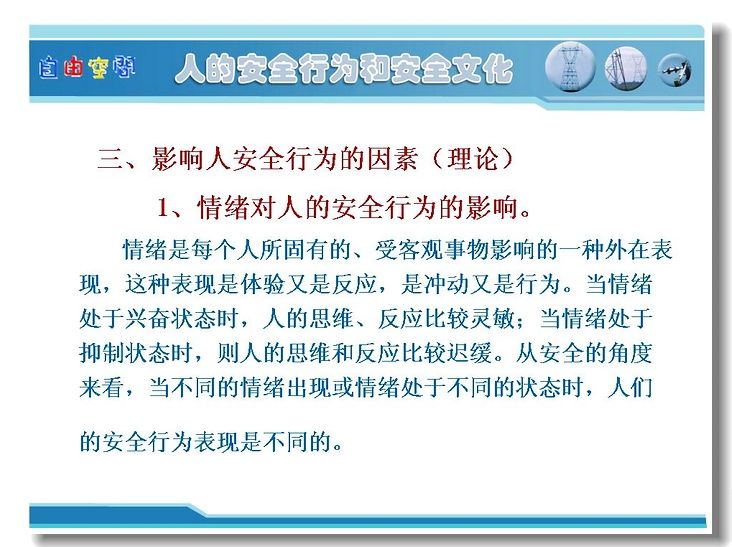 自由空间

人的安全行为和安全文化

三、影响人安全行为的因素（理论）

1、情绪对人的安全行为的影响。

情绪是每个人所固有的、受客观事物影响的一种外在表现，这种表现是体验又是反应，是冲动又是行为。当情绪处于兴奋状态时，人的思维、反应比较灵敏；当情绪处于抑制状态时，则人的思维和反应比较迟缓。从安全的角度来看，当不同的情绪出现或情绪处于不同的状态时，人们的安全行为表现是不同的。